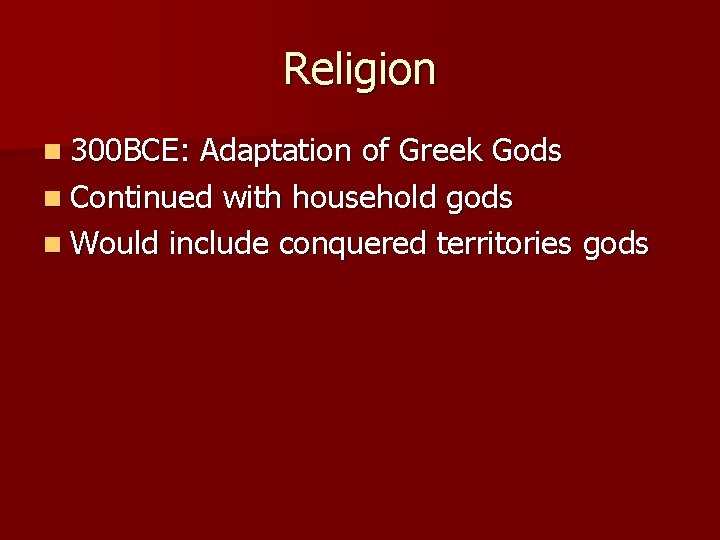 Religion

- 300BCE: Adaptation of Greek Gods
- Continued with household gods
- Would include conquered territories gods